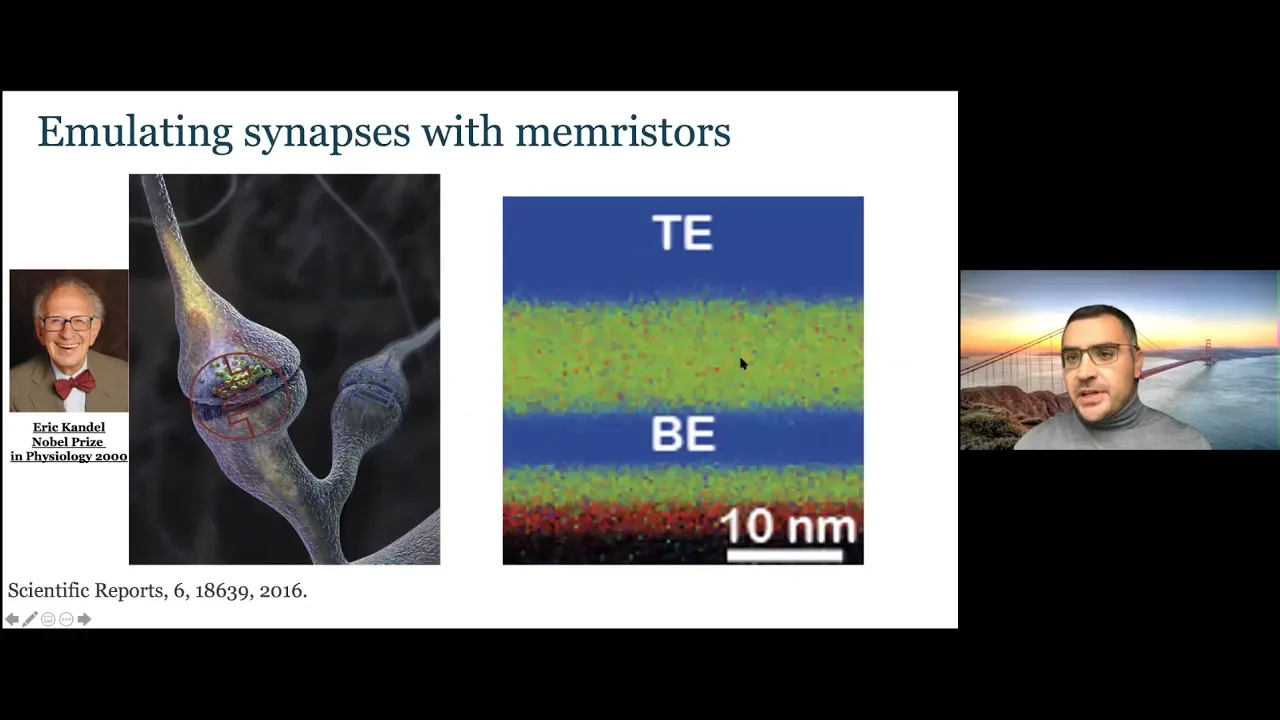 Emulating synapses with memristors

Eric Kandel
Nobel Prize
in Physiology 2000

TE

BE

10 nm

Scientific Reports, 6, 18639, 2016.